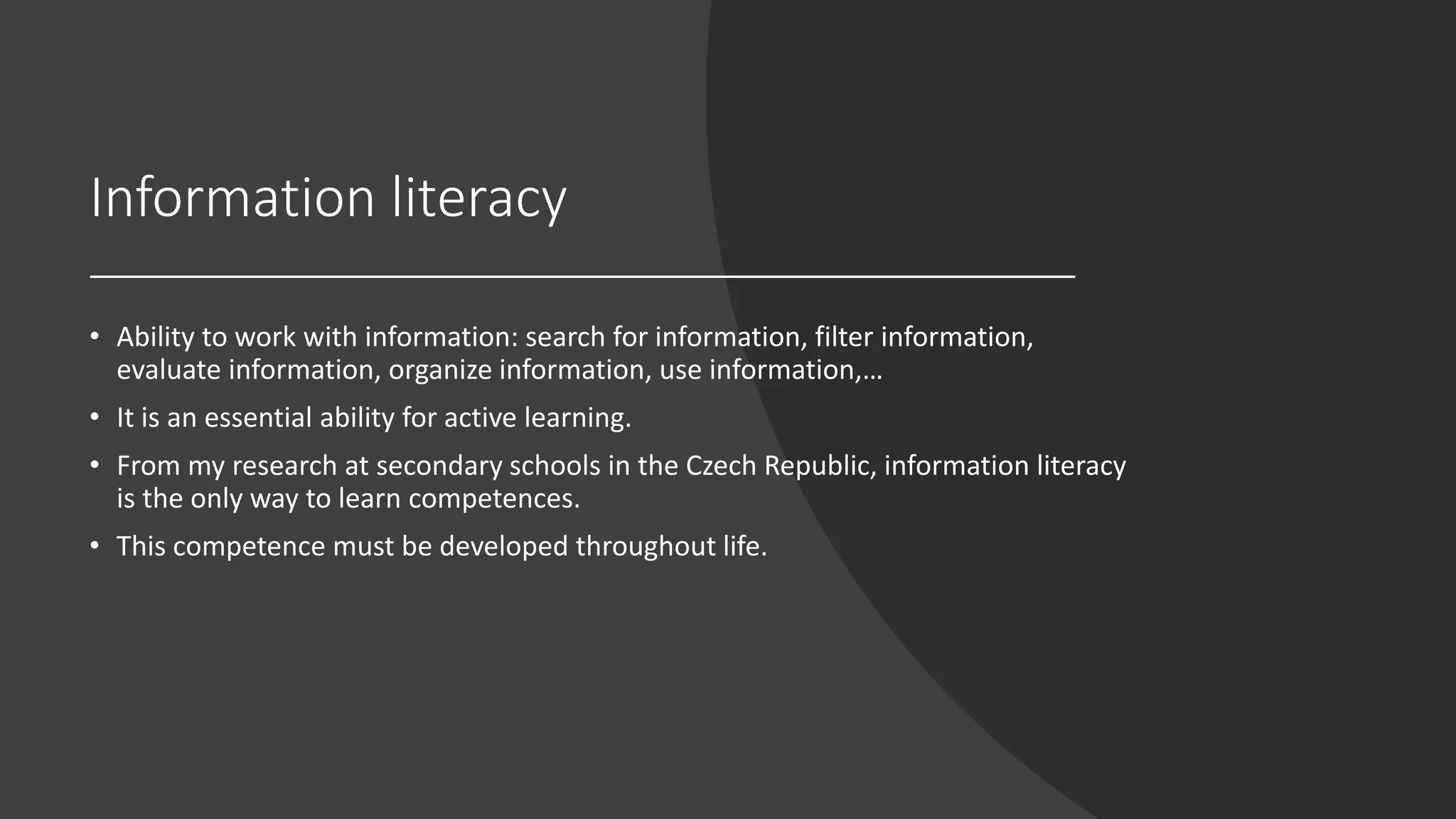 Information literacy

• Ability to work with information: search for information, filter information, evaluate information, organize information, use information,…
• It is an essential ability for active learning.
• From my research at secondary schools in the Czech Republic, information literacy is the only way to learn competences.
• This competence must be developed throughout life.